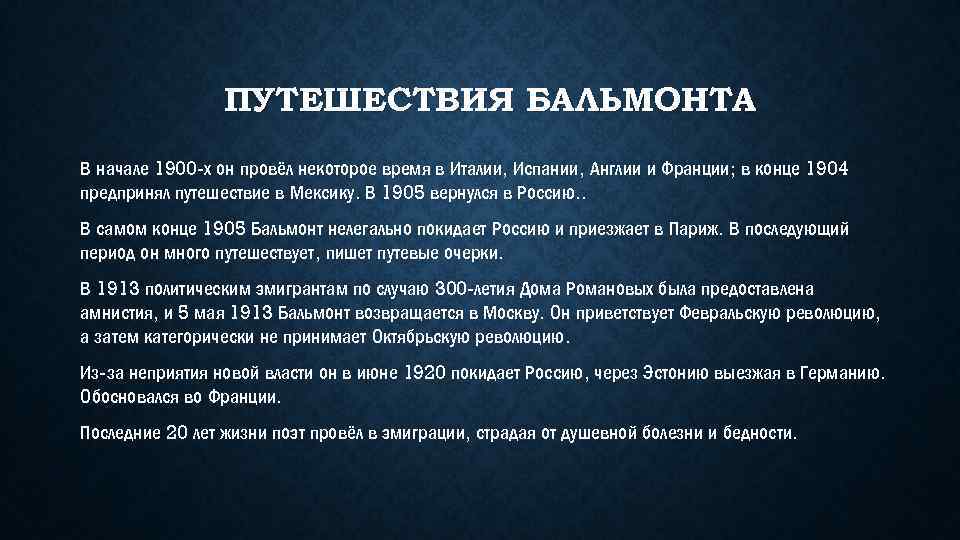 ПУТЕШЕСТВИЯ БАЛЬМОНТА

В начале 1900-х он провёл некоторое время в Италии, Испании, Англии и Франции; в конце 1904 предпринял путешествие в Мексику. В 1905 вернулся в Россию..

В самом конце 1905 Бальмонт нелегально покидает Россию и приезжает в Париж. В последующий период он много путешествует, пишет путевые очерки.

В 1913 политическим эмигрантам по случаю 300-летия Дома Романовых была предоставлена амнистия, и 5 мая 1913 Бальмонт возвращается в Москву. Он приветствует Февральскую революцию, а затем категорически не принимает Октябрьскую революцию.

Из-за неприятия новой власти он в июне 1920 покидает Россию, через Эстонию выезжая в Германию. Обосновался во Франции.

Последние 20 лет жизни поэт провёл в эмиграции, страдая от душевной болезни и бедности.